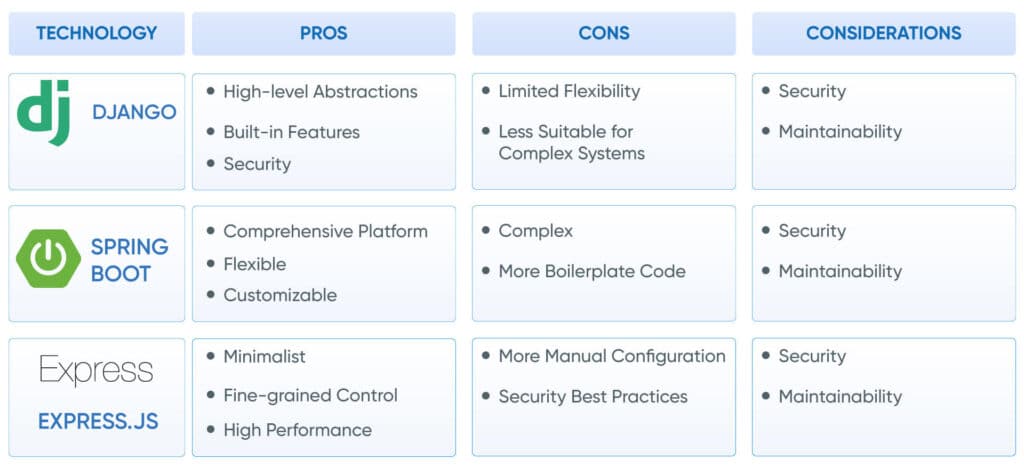 | TECHNOLOGY | PROS | CONS | CONSIDERATIONS |
|---|---|---|---|
| dj DJANGO | • High-level Abstractions • Built-in Features • Security | • Limited Flexibility • Less Suitable for Complex Systems | • Security • Maintainability |
| SPRING BOOT | • Comprehensive Platform • Flexible • Customizable | • Complex • More Boilerplate Code | • Security • Maintainability |
| Express EXPRESS.JS | • Minimalist • Fine-grained Control • High Performance | • More Manual Configuration • Security Best Practices | • Security • Maintainability |